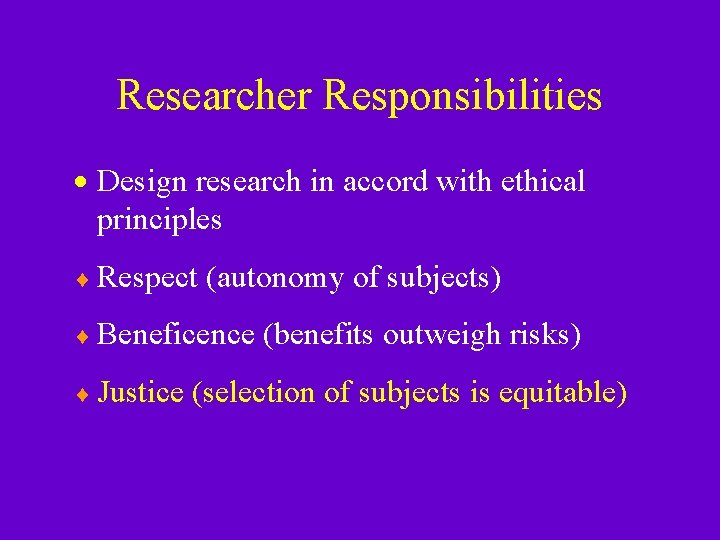 Researcher Responsibilities

• Design research in accord with ethical principles

♦ Respect (autonomy of subjects)

♦ Beneficence (benefits outweigh risks)

♦ Justice (selection of subjects is equitable)